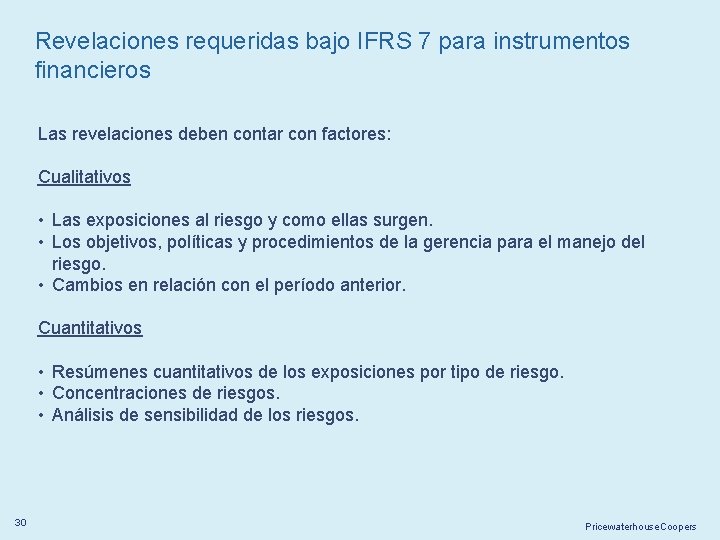 Revelaciones requeridas bajo IFRS 7 para instrumentos financieros

Las revelaciones deben contar con factores:

Cualitativos

• Las exposiciones al riesgo y como ellas surgen.
• Los objetivos, políticas y procedimientos de la gerencia para el manejo del riesgo.
• Cambios en relación con el período anterior.

Cuantitativos

• Resúmenes cuantitativos de los exposiciones por tipo de riesgo.
• Concentraciones de riesgos.
• Análisis de sensibilidad de los riesgos.

30

PricewaterhouseCoopers